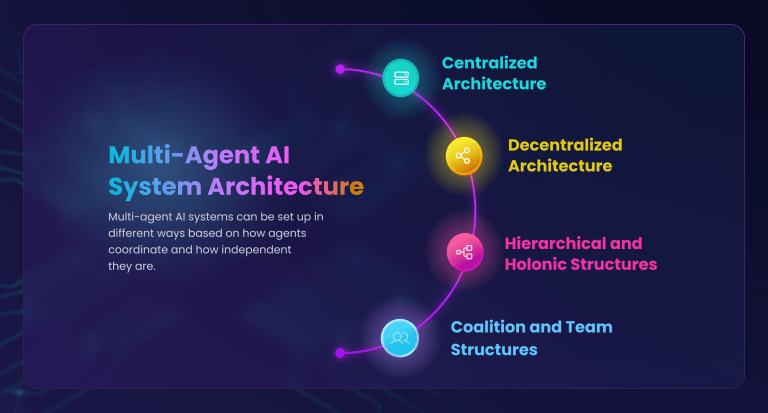 Multi-Agent AI System Architecture

Multi-agent AI systems can be set up in different ways based on how agents coordinate and how independent they are.

Centralized Architecture

Decentralized Architecture

Hierarchical and Holonic Structures

Coalition and Team Structures